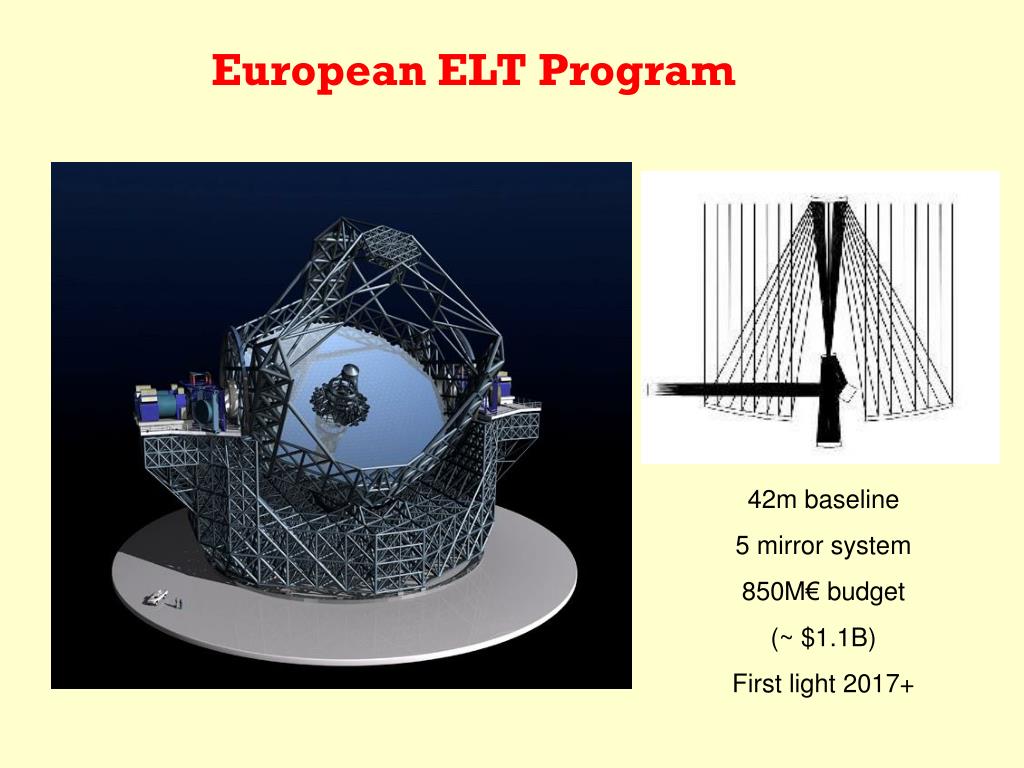 European ELT Program

42m baseline

5 mirror system

850M€ budget

(~ \$1.1B)

First light 2017+